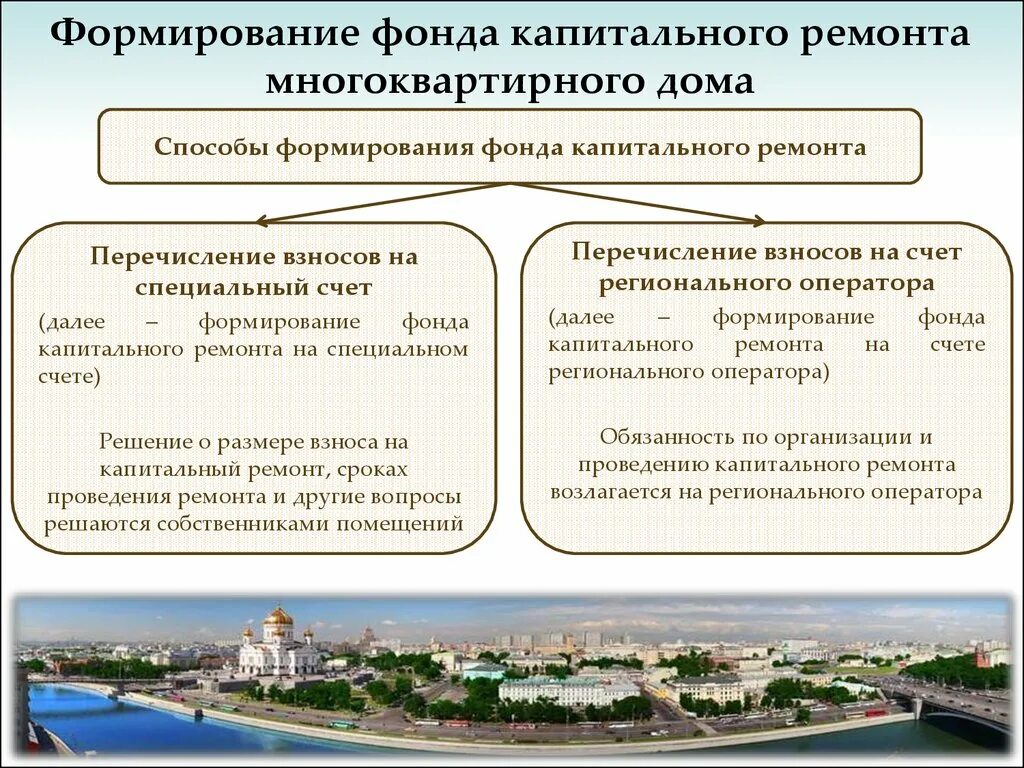 Формирование фонда капитального ремонта многоквартирного дома

Способы формирования фонда капитального ремонта

Перечисление взносов на специальный счет

(далее – формирование фонда капитального ремонта на специальном счете)

Решение о размере взноса на капитальный ремонт, сроках проведения ремонта и другие вопросы решаются собственниками помещений

Перечисление взносов на счет регионального оператора

(далее – формирование фонда капитального ремонта на счете регионального оператора)

Обязанность по организации и проведению капитального ремонта возлагается на регионального оператора